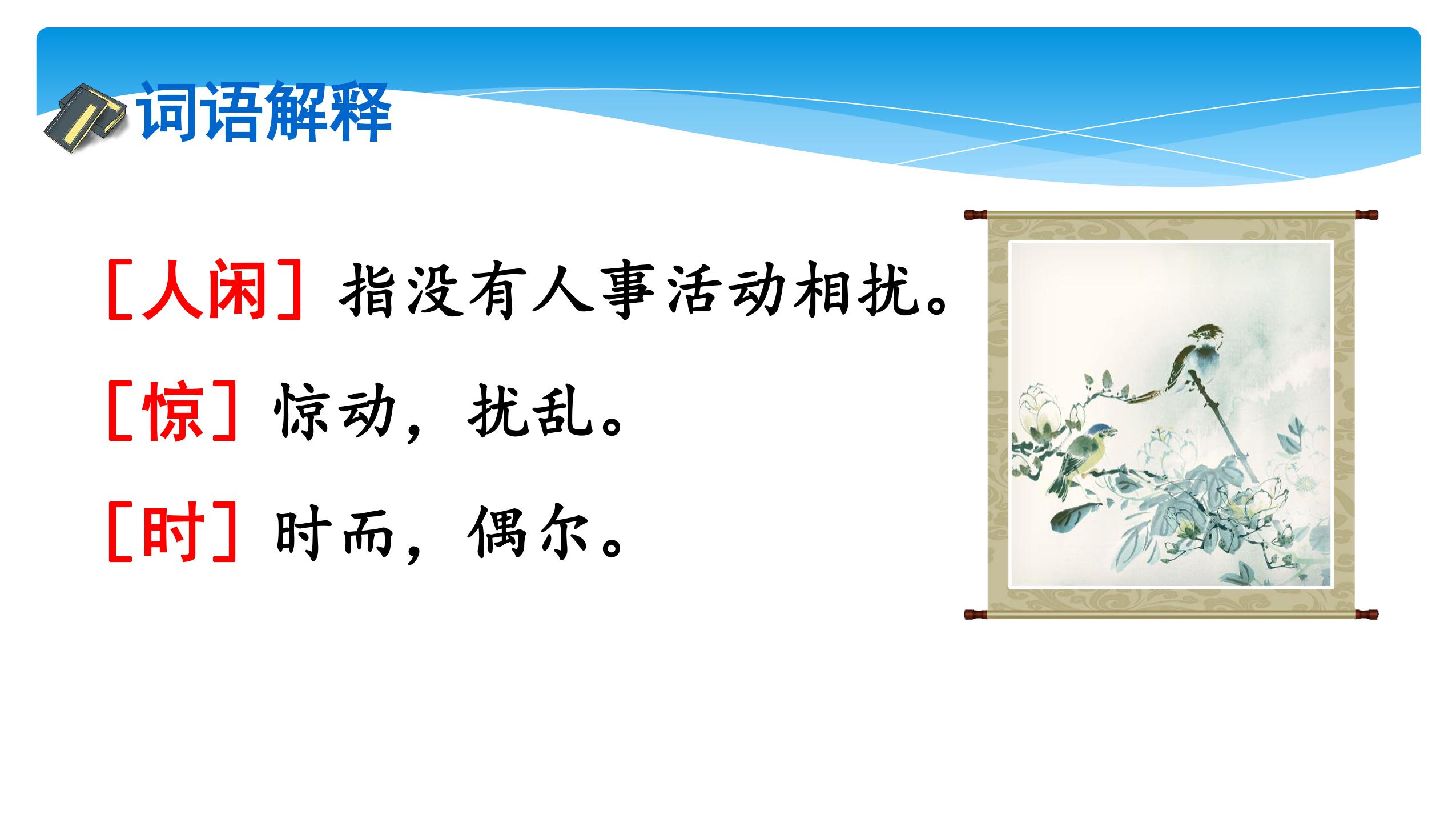 词语解释

[人闲] 指没有人事活动相扰。

[惊] 惊动，扰乱。

[时] 时而，偶尔。